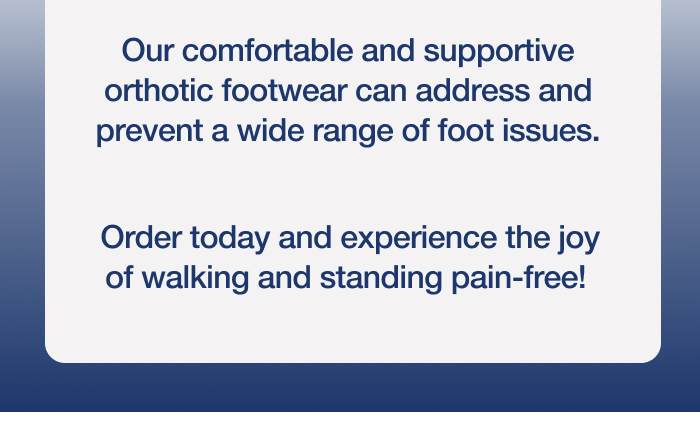 Our comfortable and supportive orthotic footwear can address and prevent a wide range of foot issues.

Order today and experience the joy of walking and standing pain-free!